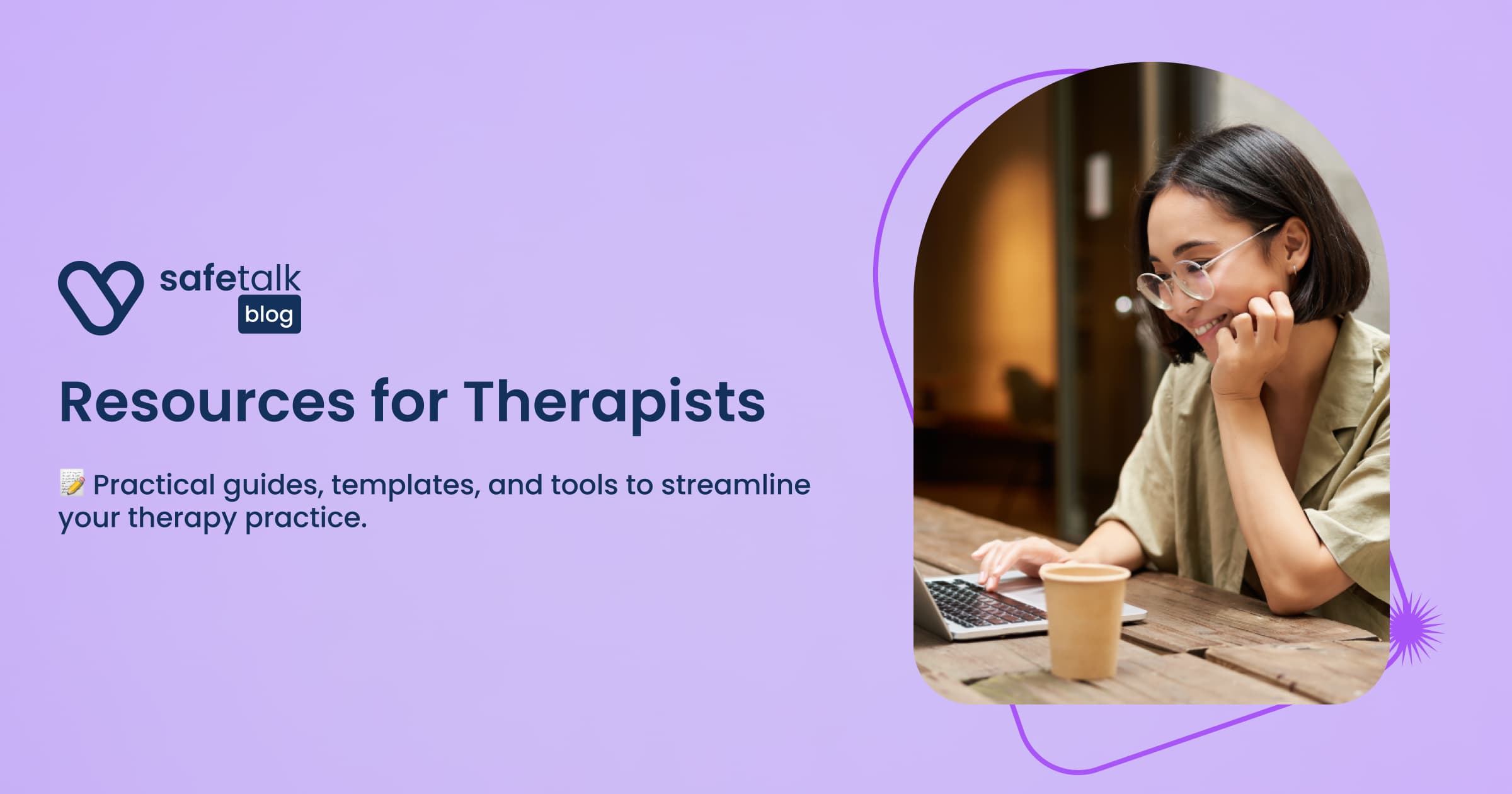 safetalk
blog

Resources for Therapists

📝 Practical guides, templates, and tools to streamline your therapy practice.